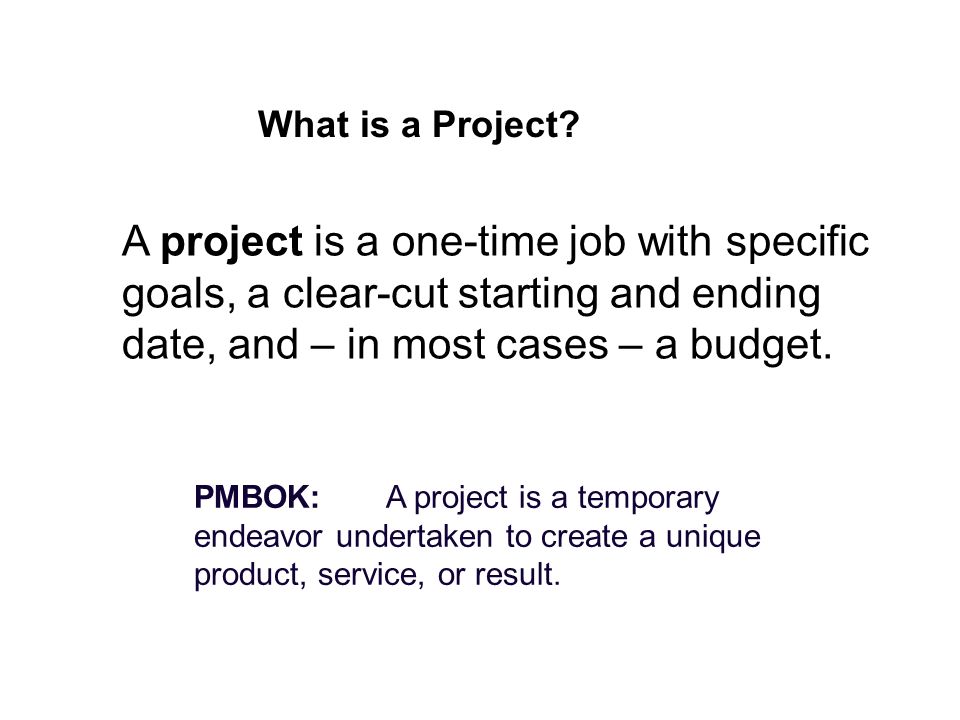 What is a Project?

A project is a one-time job with specific goals, a clear-cut starting and ending date, and – in most cases – a budget.

PMBOK: A project is a temporary endeavor undertaken to create a unique product, service, or result.